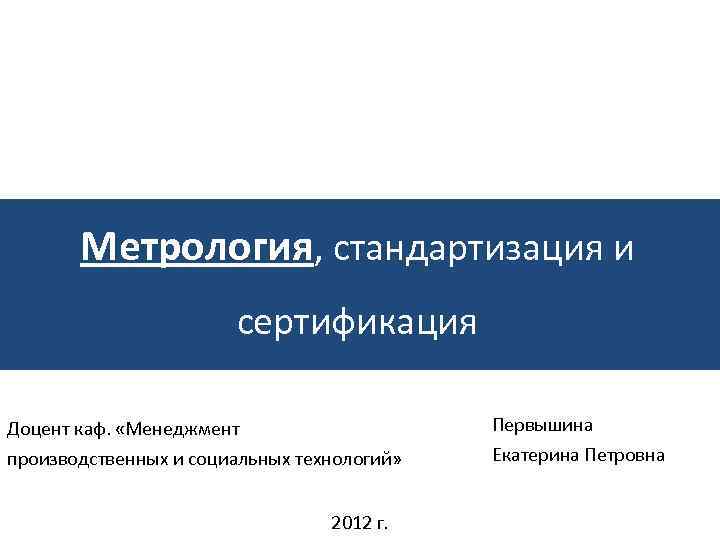 Метрология, стандартизация и сертификация

Доцент каф. «Менеджмент производственных и социальных технологий»

Первышина Екатерина Петровна

2012 г.